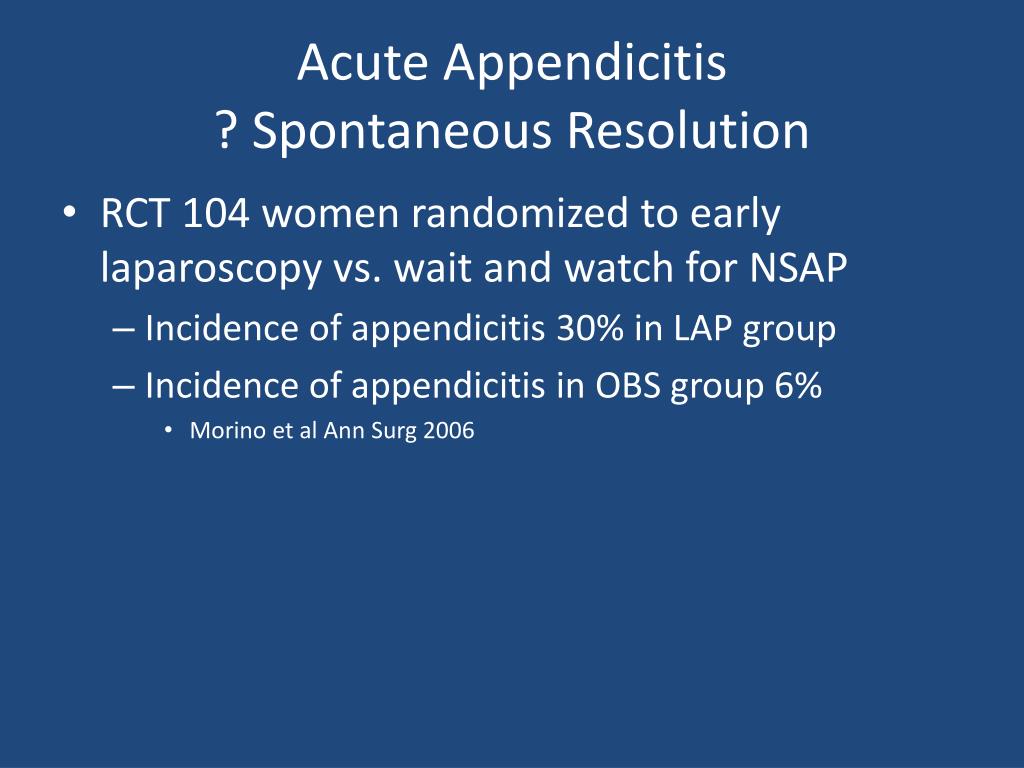 Acute Appendicitis
? Spontaneous Resolution

• RCT 104 women randomized to early laparoscopy vs. wait and watch for NSAP
– Incidence of appendicitis 30% in LAP group
– Incidence of appendicitis in OBS group 6%
• Morino et al Ann Surg 2006